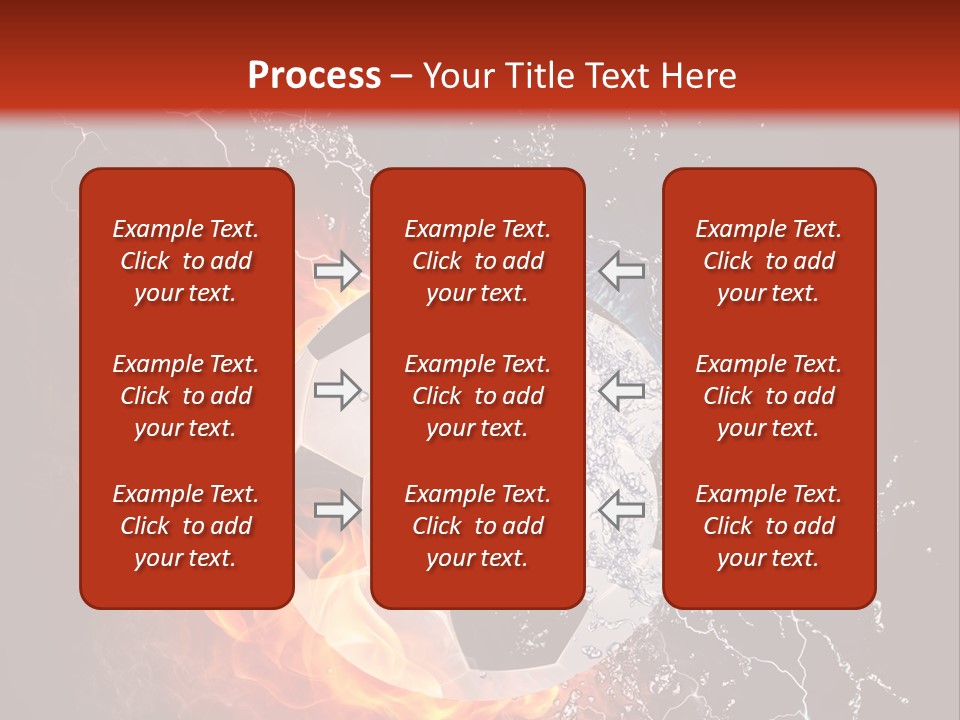 Process – Your Title Text Here

Example Text. Click to add your text.

Example Text. Click to add your text.

Example Text. Click to add your text.

Example Text. Click to add your text.

Example Text. Click to add your text.

Example Text. Click to add your text.

Example Text. Click to add your text.

Example Text. Click to add your text.

Example Text. Click to add your text.